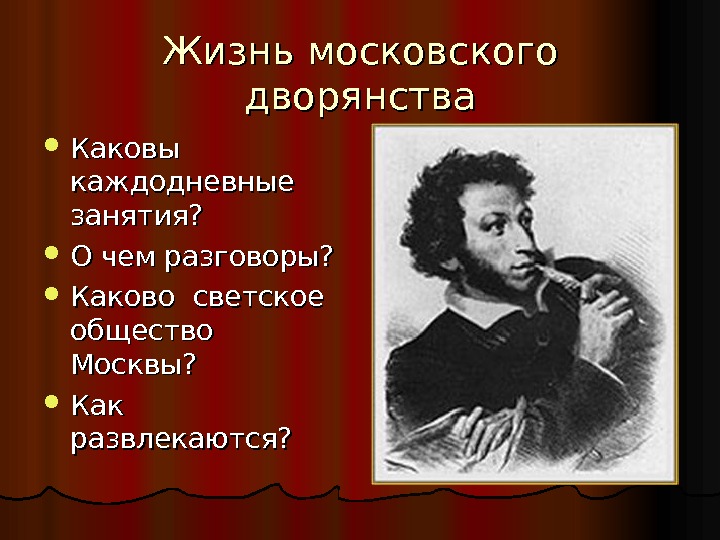 Жизнь московского дворянства

- Каковы каждодневные занятия?
- О чем разговоры?
- Каково светское общество Москвы?
- Как развлекаются?